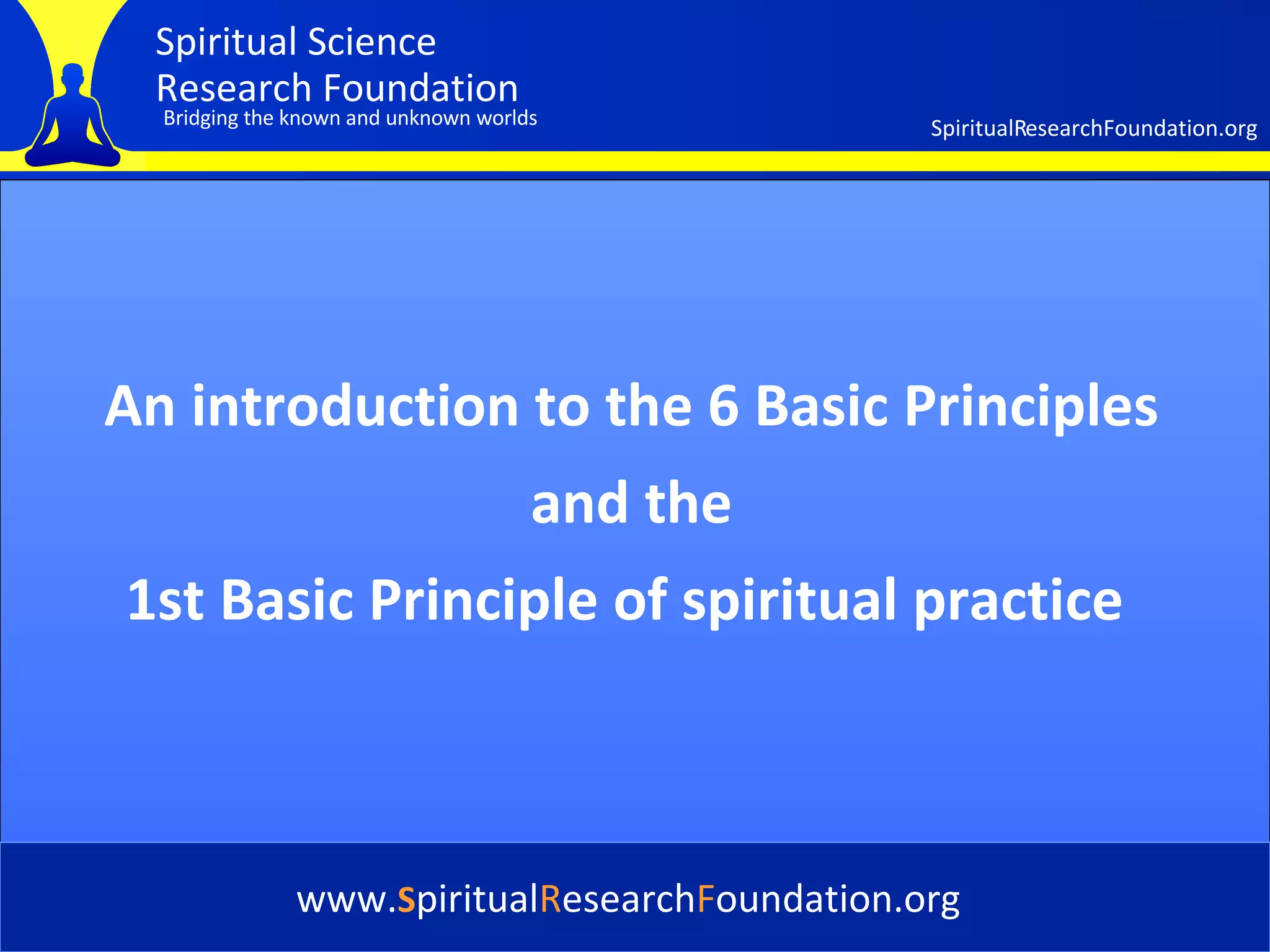 Spiritual Science Research Foundation
Bridging the known and unknown worlds

SpiritualResearchFoundation.org

An introduction to the 6 Basic Principles
and the
1st Basic Principle of spiritual practice

www.SpiritualResearchFoundation.org